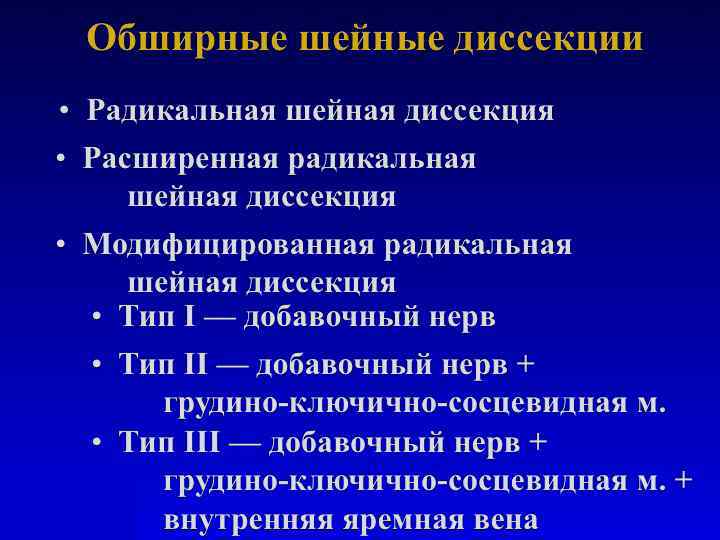 Обширные шейные диссекции

• Радикальная шейная диссекция

• Расширенная радикальная шейная диссекция

• Модифицированная радикальная шейная диссекция

• Тип I — добавочный нерв

• Тип II — добавочный нерв + грудино-ключично-сосцевидная м.

• Тип III — добавочный нерв + грудино-ключично-сосцевидная м. + внутренняя яремная вена